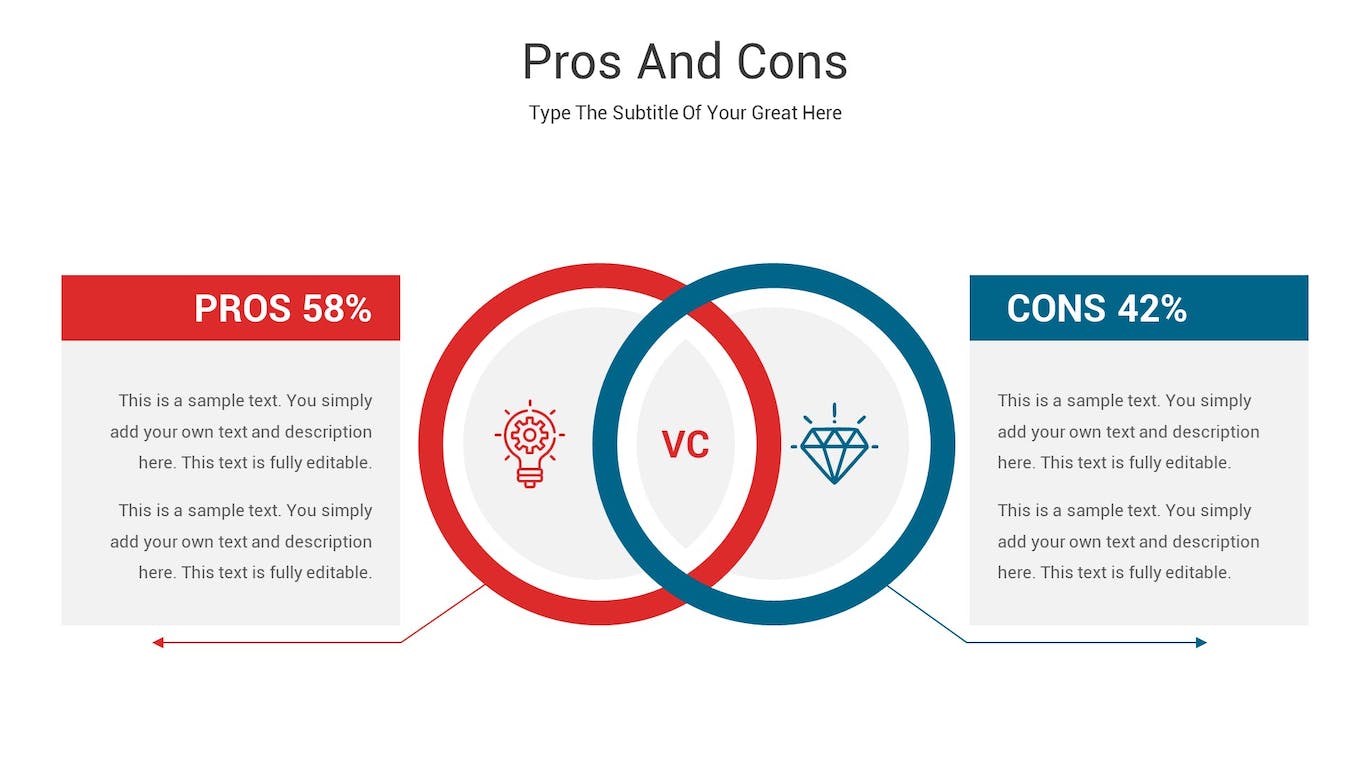 Pros And Cons

Type The Subtitle Of Your Great Here

PROS 58%

This is a sample text. You simply add your own text and description here. This text is fully editable.

This is a sample text. You simply add your own text and description here. This text is fully editable.

VC

CONS 42%

This is a sample text. You simply add your own text and description here. This text is fully editable.

This is a sample text. You simply add your own text and description here. This text is fully editable.